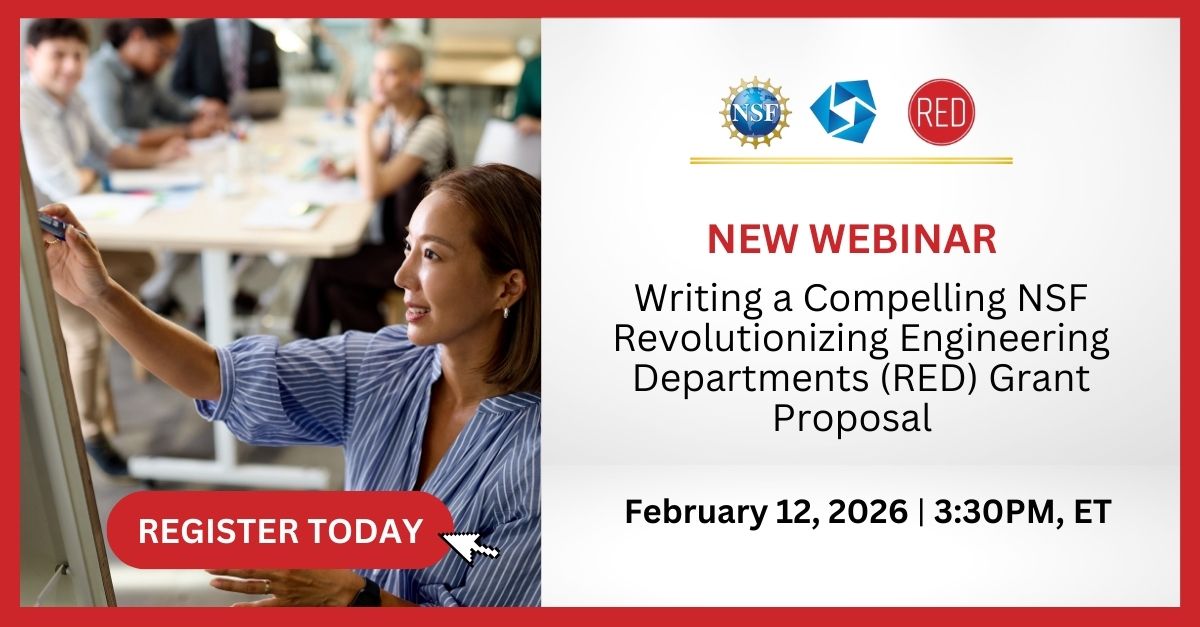 NSF

RED

NEW WEBINAR

Writing a Compelling NSF Revolutionizing Engineering Departments (RED) Grant Proposal

February 12, 2026 | 3:30PM, ET

REGISTER TODAY